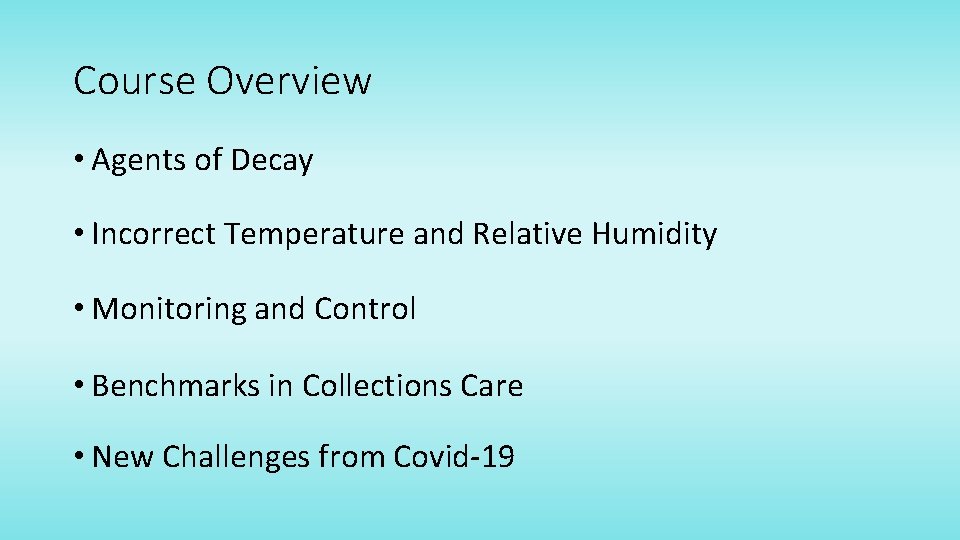 Course Overview

• Agents of Decay

• Incorrect Temperature and Relative Humidity

• Monitoring and Control

• Benchmarks in Collections Care

• New Challenges from Covid-19